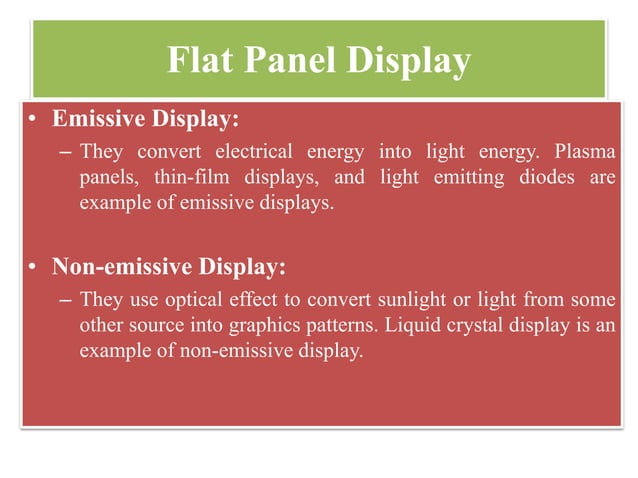 Flat Panel Display

• Emissive Display:
– They convert electrical energy into light energy. Plasma panels, thin-film displays, and light emitting diodes are example of emissive displays.

• Non-emissive Display:
– They use optical effect to convert sunlight or light from some other source into graphics patterns. Liquid crystal display is an example of non-emissive display.